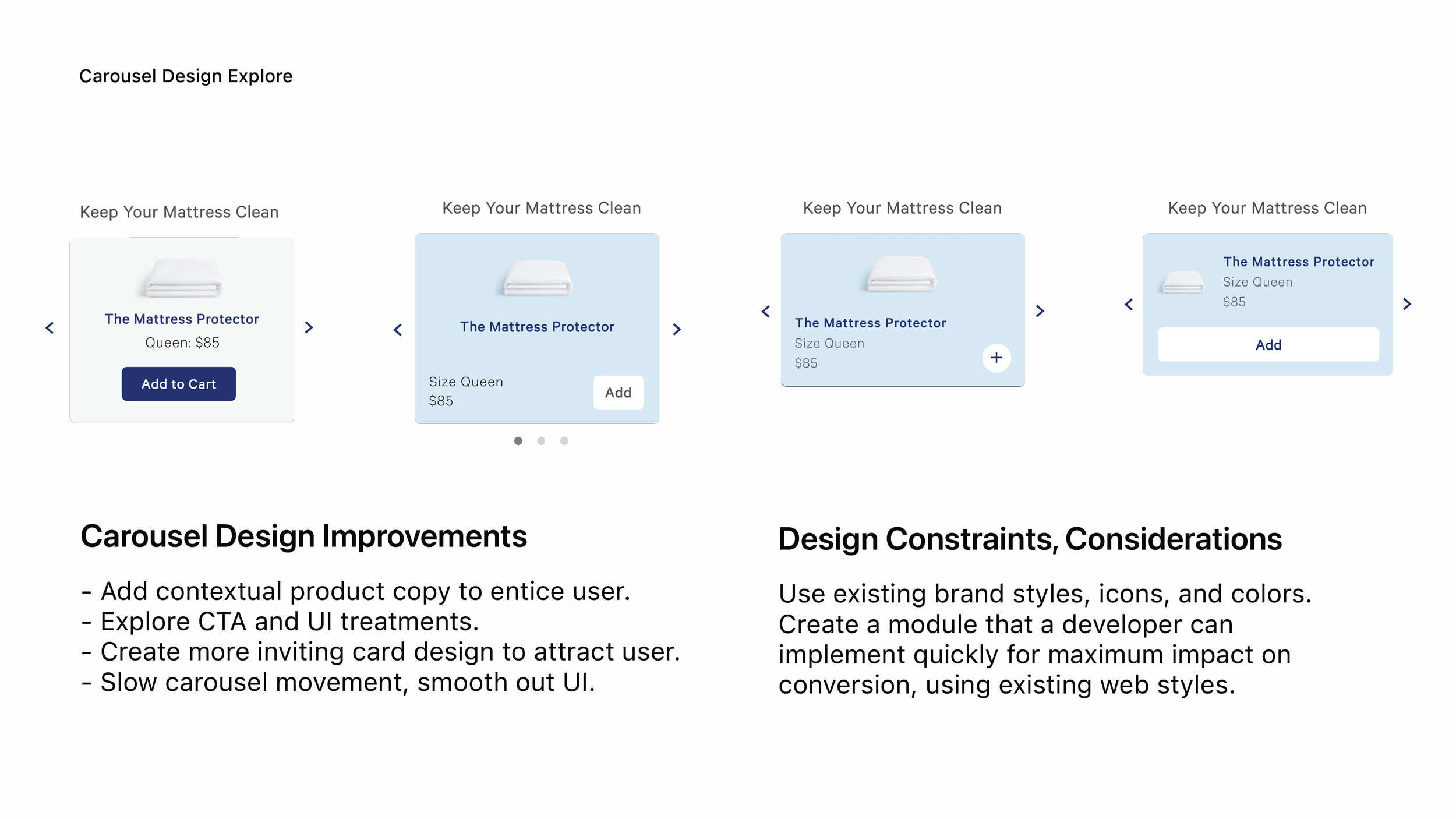 Carousel Design Explore

Keep Your Mattress Clean

The Mattress Protector

Queen: $85

Add to Cart

Keep Your Mattress Clean

The Mattress Protector

Size Queen
$85

Add

Keep Your Mattress Clean

The Mattress Protector
Size Queen
$85

+

Keep Your Mattress Clean

The Mattress Protector
Size Queen
$85

Add

Carousel Design Improvements

- Add contextual product copy to entice user.
- Explore CTA and UI treatments.
- Create more inviting card design to attract user.
- Slow carousel movement, smooth out UI.

Design Constraints, Considerations

Use existing brand styles, icons, and colors. Create a module that a developer can implement quickly for maximum impact on conversion, using existing web styles.